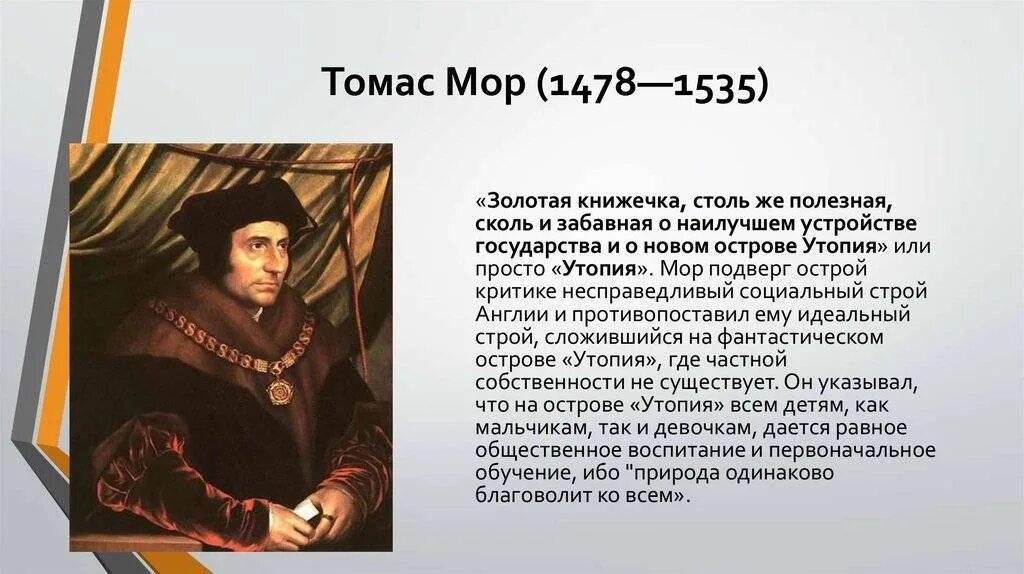 Томас Мор (1478—1535)

«Золотая книжечка, столь же полезная, сколь и забавная о наилучшем устройстве государства и о новом острове Утопия» или просто «Утопия». Мор подверг острой критике несправедливый социальный строй Англии и противопоставил ему идеальный строй, сложившийся на фантастическом острове «Утопия», где частной собственности не существует. Он указывал, что на острове «Утопия» всем детям, как мальчикам, так и девочкам, дается равное общественное воспитание и первоначальное обучение, ибо "природа одинаково благоволит ко всем».